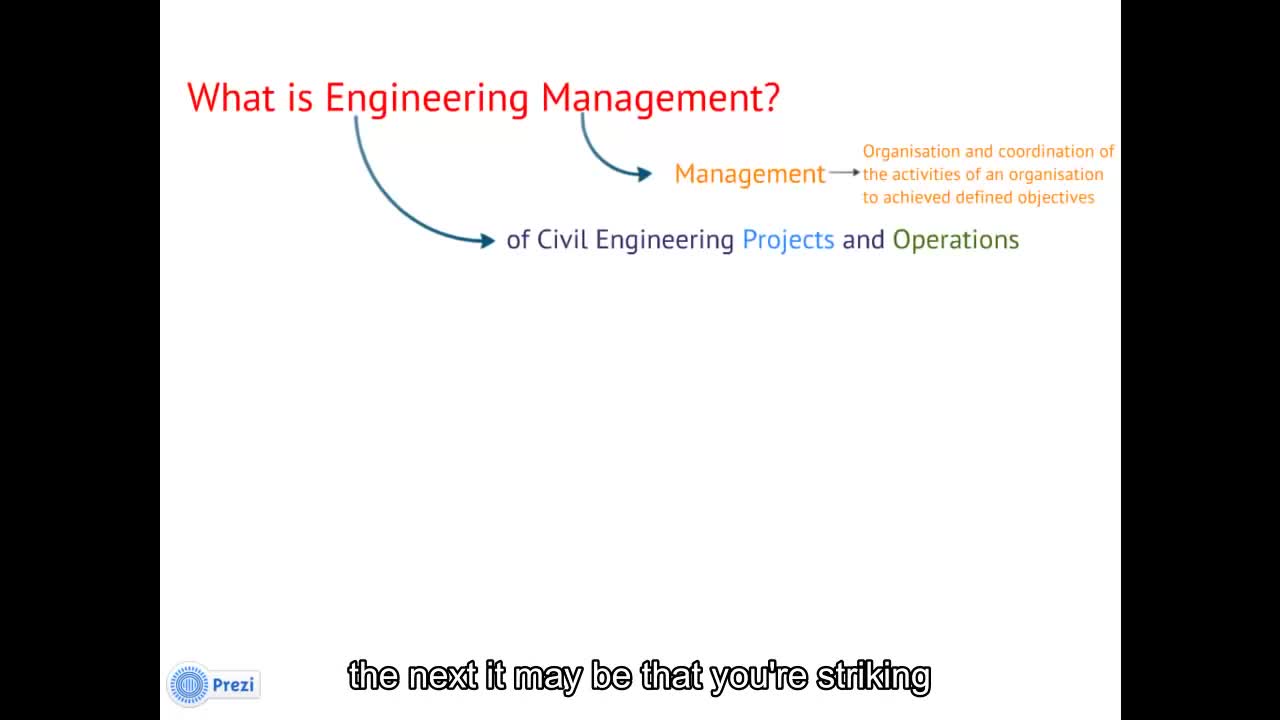 What is Engineering Management?

Management

Organisation and coordination of the activities of an organisation to achieved defined objectives

of Civil Engineering Projects and Operations

Prezi

the next it may be that you're striking